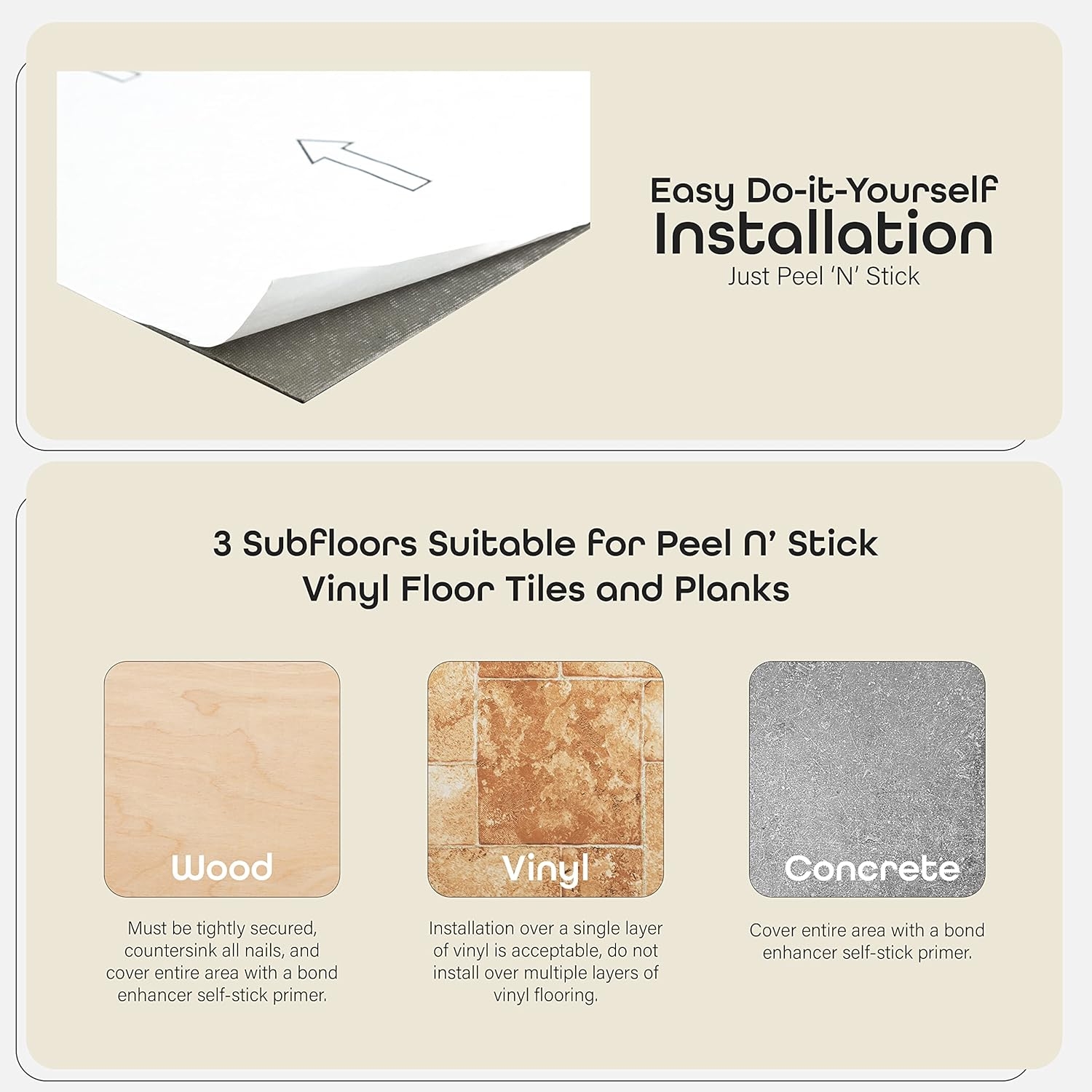 Easy Do-it-Yourself
Installation
Just Peel 'N' Stick

3 Subfloors Suitable for Peel N' Stick Vinyl Floor Tiles and Planks

Wood

Must be tightly secured, countersink all nails, and cover entire area with a bond enhancer self-stick primer.

Vinyl

Installation over a single layer of vinyl is acceptable, do not install over multiple layers of vinyl flooring.

Concrete

Cover entire area with a bond enhancer self-stick primer.